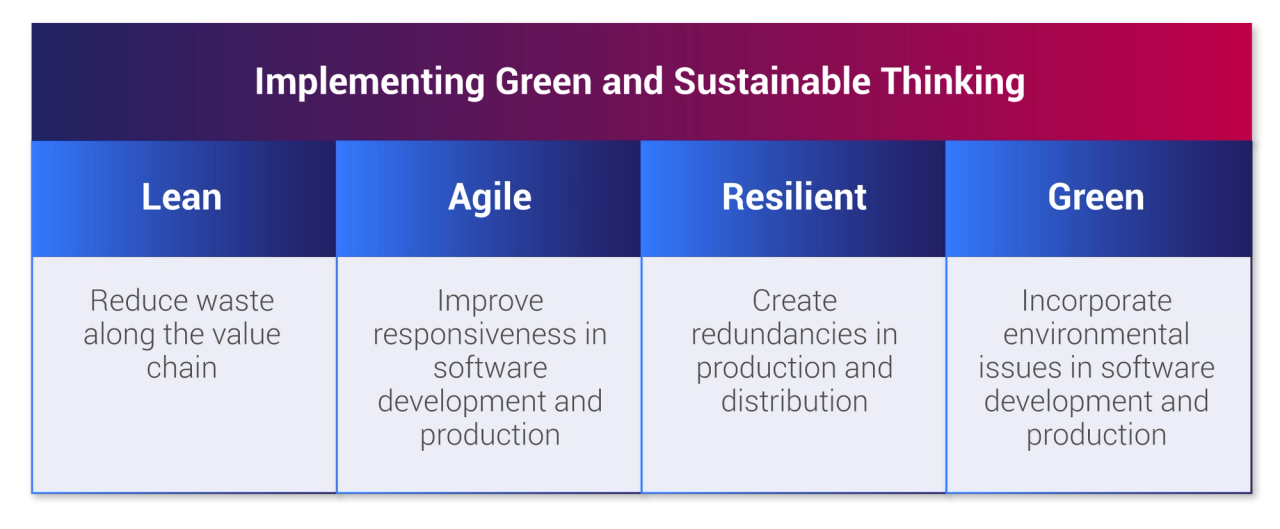 Implementing Green and Sustainable Thinking

| Lean | Agile | Resilient | Green |
|---|---|---|---|
| Reduce waste along the value chain | Improve responsiveness in software development and production | Create redundancies in production and distribution | Incorporate environmental issues in software development and production |